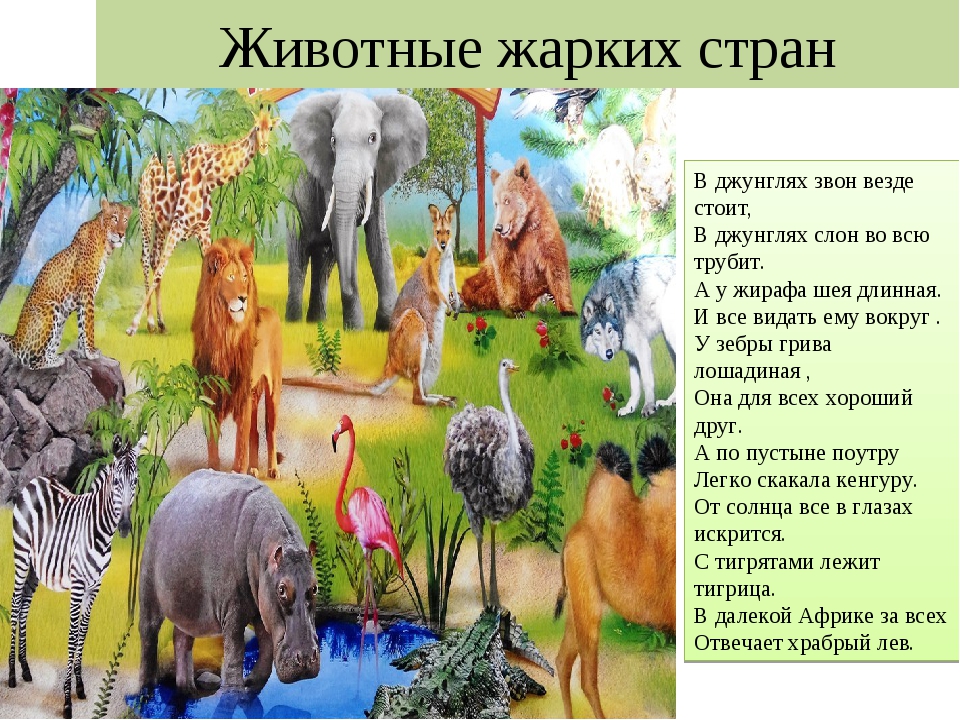 Животные жарких стран

В джунглях звон везде стоит,
В джунглях слон во всю трубит.
А у жирафа шея длинная.
И все видать ему вокруг .
У зебры грива лошадиная ,
Она для всех хороший друг.
А по пустыне поутру
Легко скакала кенгуру.
От солнца все в глазах искрится.
С тигрятами лежит тигрица.
В далекой Африке за всех
Отвечает храбрый лев.